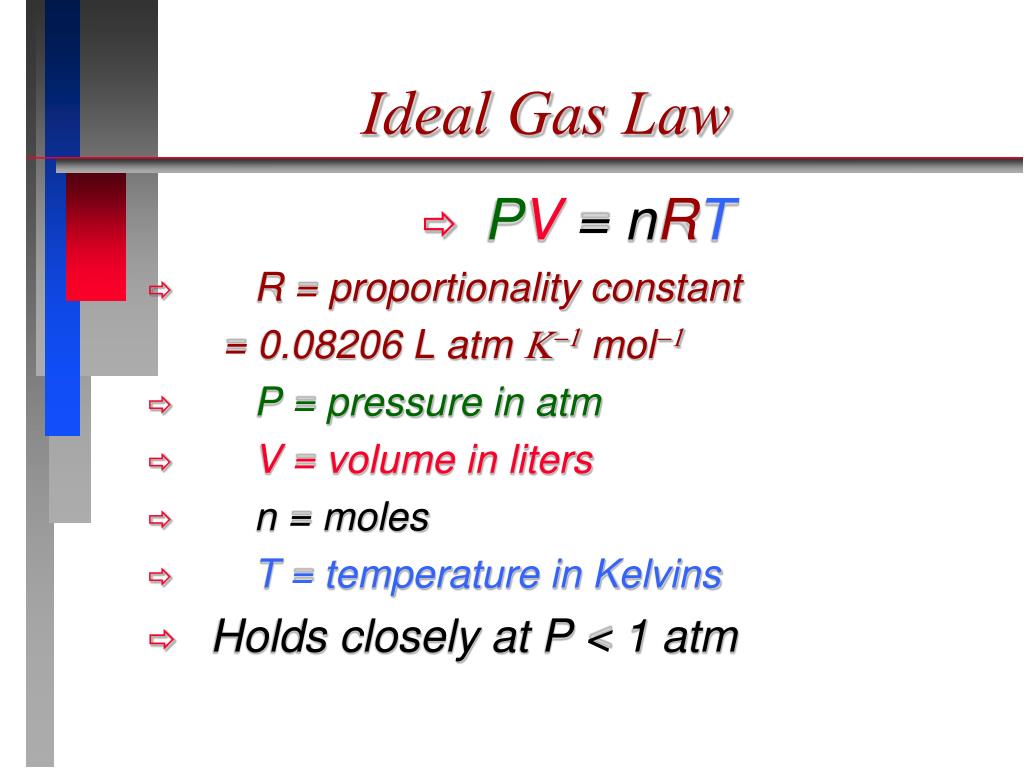 Ideal Gas Law

⇨ $PV = nRT$

⇨ R = proportionality constant
= 0.08206 L atm $K^{-1}$ mol$^{-1}$

⇨ P = pressure in atm

⇨ V = volume in liters

⇨ n = moles

⇨ T = temperature in Kelvins

⇨ Holds closely at P < 1 atm